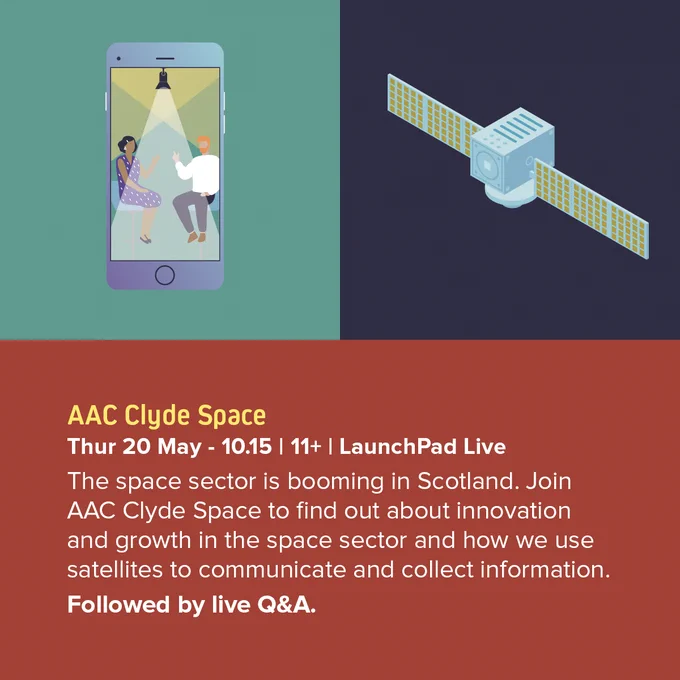 AAC Clyde Space

Thur 20 May - 10.15 | 11+ | LaunchPad Live

The space sector is booming in Scotland. Join AAC Clyde Space to find out about innovation and growth in the space sector and how we use satellites to communicate and collect information.

Followed by live Q&A.